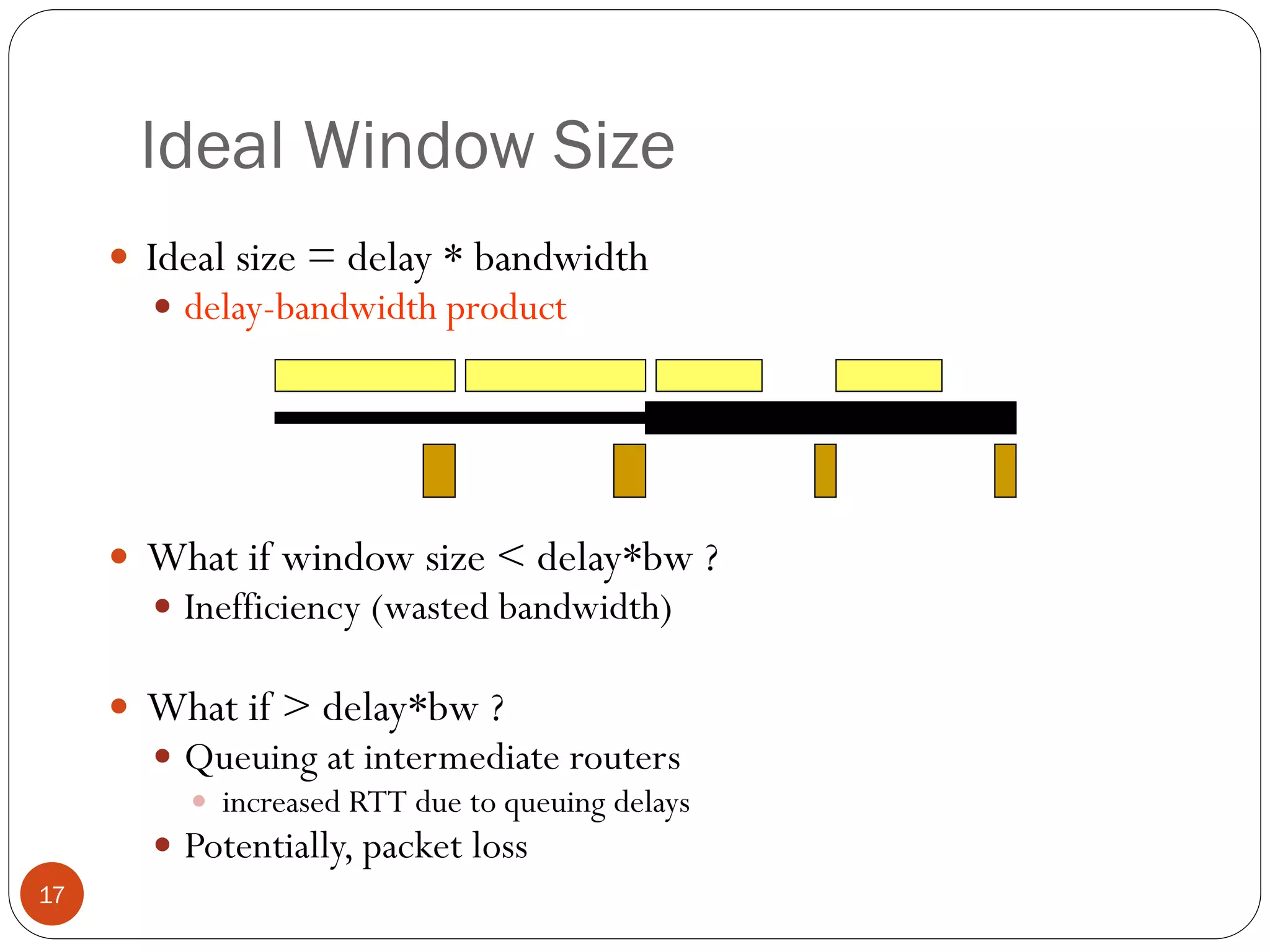 Ideal Window Size

- Ideal size = delay * bandwidth
  - delay-bandwidth product

- What if window size < delay*bw ?
  - Inefficiency (wasted bandwidth)

- What if > delay*bw ?
  - Queuing at intermediate routers
    - increased RTT due to queuing delays
  - Potentially, packet loss

17